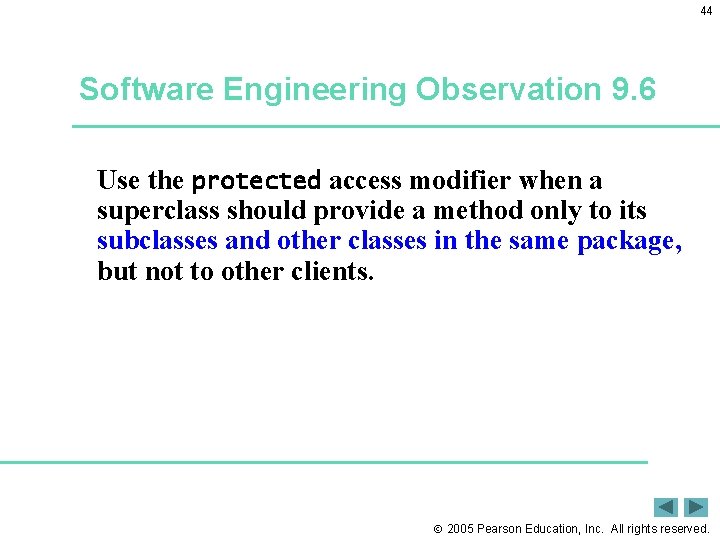 44

Software Engineering Observation 9.6

Use the protected access modifier when a superclass should provide a method only to its subclasses and other classes in the same package, but not to other clients.

© 2005 Pearson Education, Inc. All rights reserved.